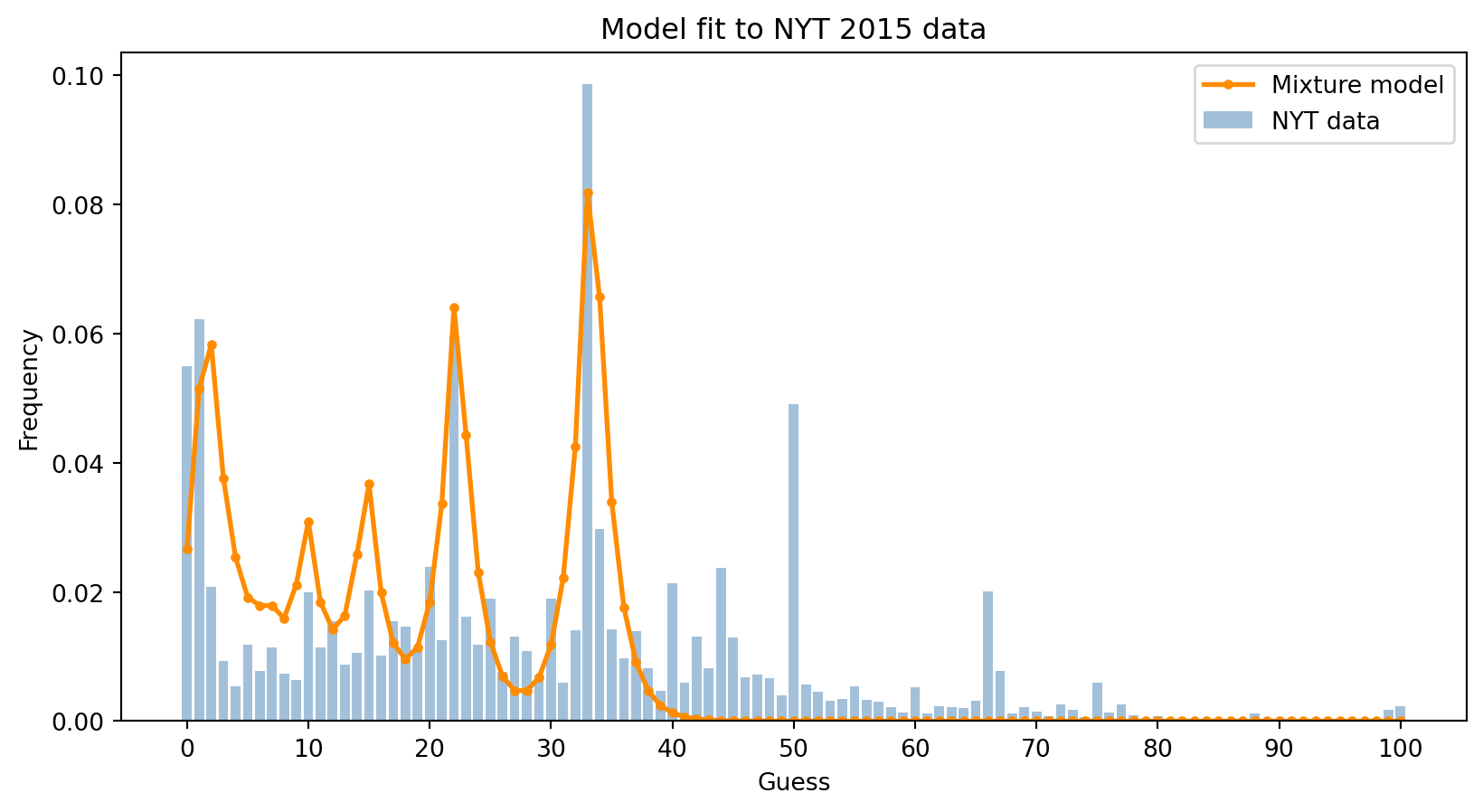 Model fit to NYT 2015 data

Mixture model
NYT data

Frequency

0.10
0.08
0.06
0.04
0.02
0.00

0 10 20 30 40 50 60 70 80 90 100

Guess